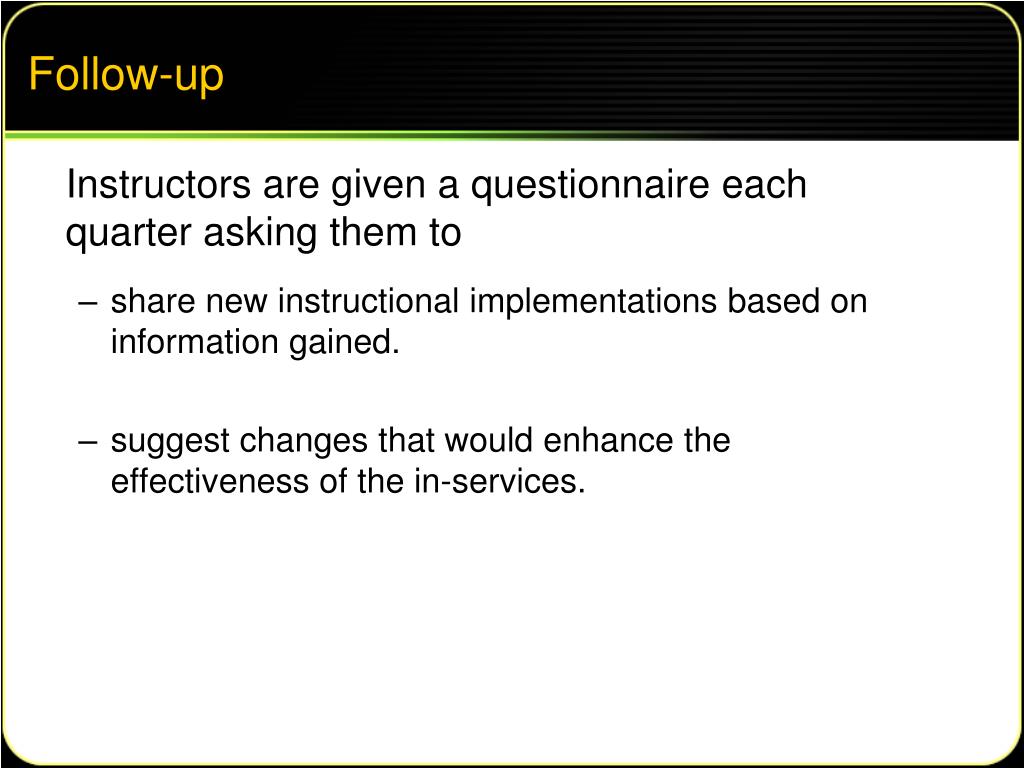 Follow-up

Instructors are given a questionnaire each quarter asking them to

– share new instructional implementations based on information gained.

– suggest changes that would enhance the effectiveness of the in-services.